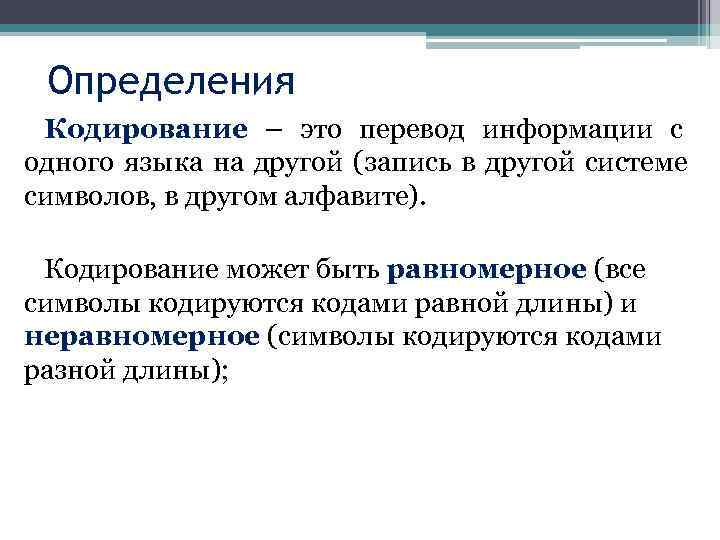 Определения

Кодирование – это перевод информации с одного языка на другой (запись в другой системе символов, в другом алфавите).

Кодирование может быть равномерное (все символы кодируются кодами равной длины) и неравномерное (символы кодируются кодами разной длины);